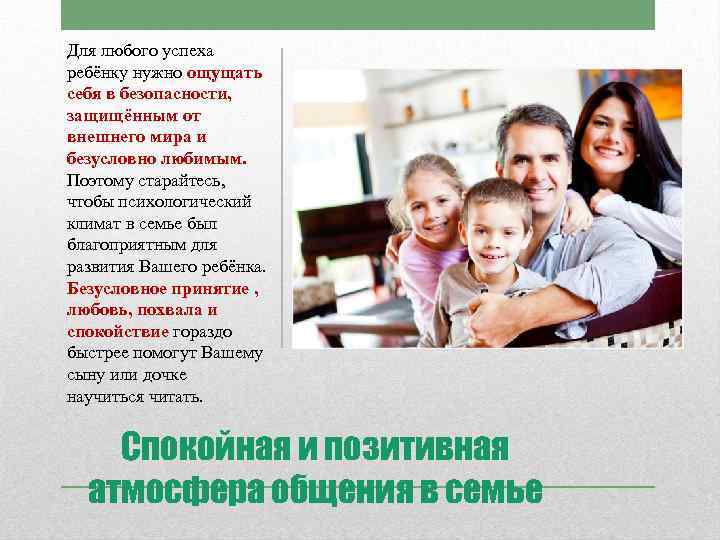 Для любого успеха ребёнку нужно ощущать себя в безопасности, защищённым от внешнего мира и безусловно любимым. Поэтому старайтесь, чтобы психологический климат в семье был благоприятным для развития Вашего ребёнка. Безусловное принятие , любовь, похвала и спокойствие гораздо быстрее помогут Вашему сыну или дочке научиться читать.

Спокойная и позитивная атмосфера общения в семье